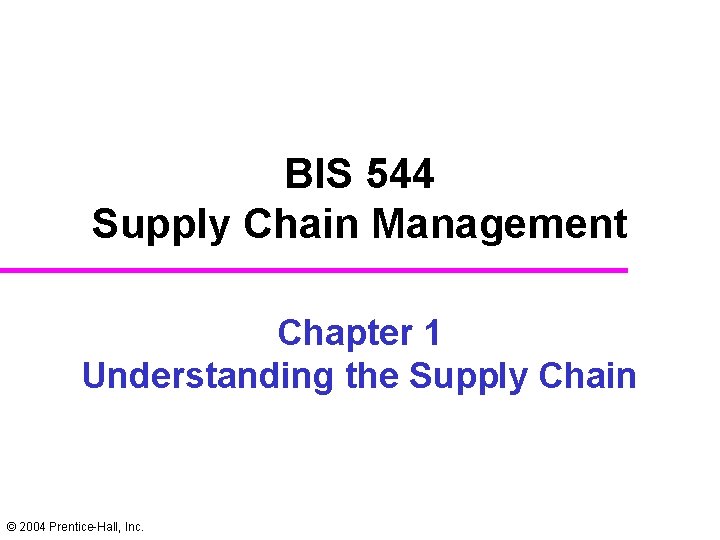 BIS 544
Supply Chain Management

Chapter 1
Understanding the Supply Chain

© 2004 Prentice-Hall, Inc.